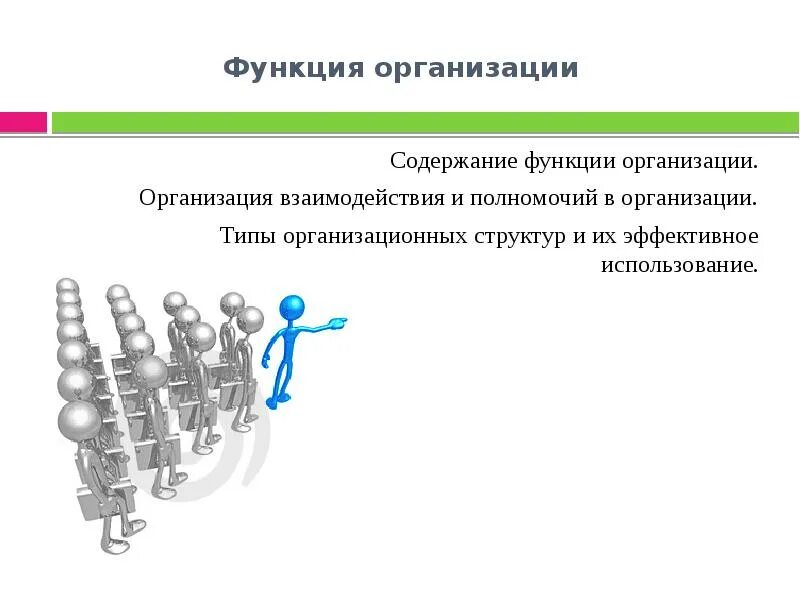 Функция организации

Содержание функции организации.

Организация взаимодействия и полномочий в организации.

Типы организационных структур и их эффективное использование.